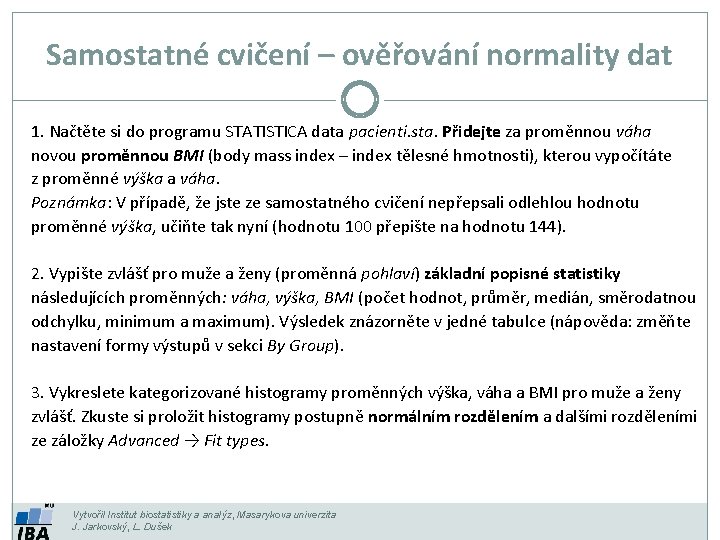 Samostatné cvičení – ověřování normality dat

1. Načtěte si do programu STATISTICA data pacienti.sta. Přidejte za proměnnou váha novou proměnnou BMI (body mass index – index tělesné hmotnosti), kterou vypočítáte z proměnné výška a váha.
Poznámka: V případě, že jste ze samostatného cvičení nepřepsali odlehlou hodnotu proměnné výška, učiňte tak nyní (hodnotu 100 přepište na hodnotu 144).

2. Vypište zvlášť pro muže a ženy (proměnná pohlaví) základní popisné statistiky následujících proměnných: váha, výška, BMI (počet hodnot, průměr, medián, směrodatnou odchylku, minimum a maximum). Výsledek znázorněte v jedné tabulce (nápověda: změňte nastavení formy výstupů v sekci By Group).

3. Vykreslete kategorizované histogramy proměnných výška, váha a BMI pro muže a ženy zvlášť. Zkuste si proložit histogramy postupně normálním rozdělením a dalšími rozděleními ze záložky Advanced → Fit types.

MU
IBA
Vytvořil Institut biostatistiky a analýz, Masarykova univerzita
J. Jarkovský, L. Dušek